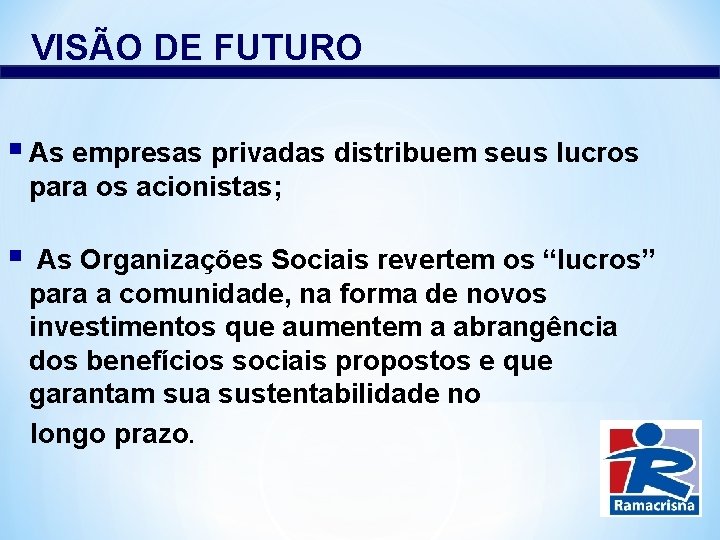 VISÃO DE FUTURO

▪ As empresas privadas distribuem seus lucros para os acionistas;

▪ As Organizações Sociais revertem os “lucros” para a comunidade, na forma de novos investimentos que aumentem a abrangência dos benefícios sociais propostos e que garantam sua sustentabilidade no

longo prazo.

Ramacrisna